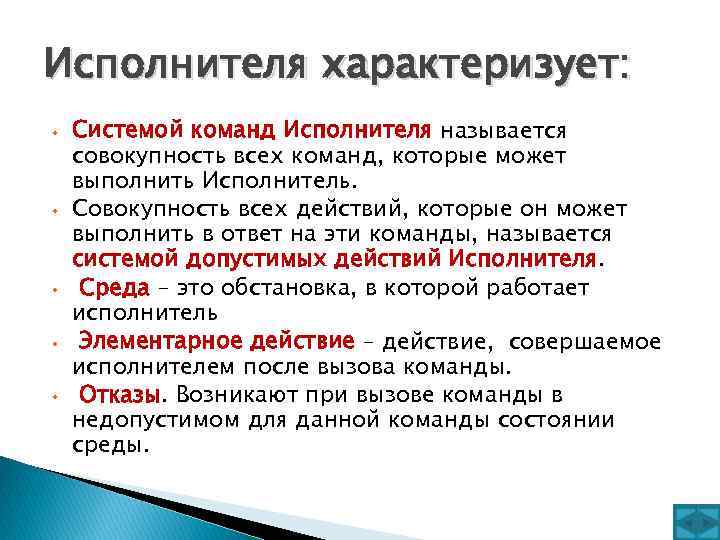 Исполнителя характеризует:

Системой команд Исполнителя называется совокупность всех команд, которые может выполнить Исполнитель.

Совокупность всех действий, которые он может выполнить в ответ на эти команды, называется системой допустимых действий Исполнителя.

Среда – это обстановка, в которой работает исполнитель

Элементарное действие – действие, совершаемое исполнителем после вызова команды.

Отказы. Возникают при вызове команды в недопустимом для данной команды состоянии среды.